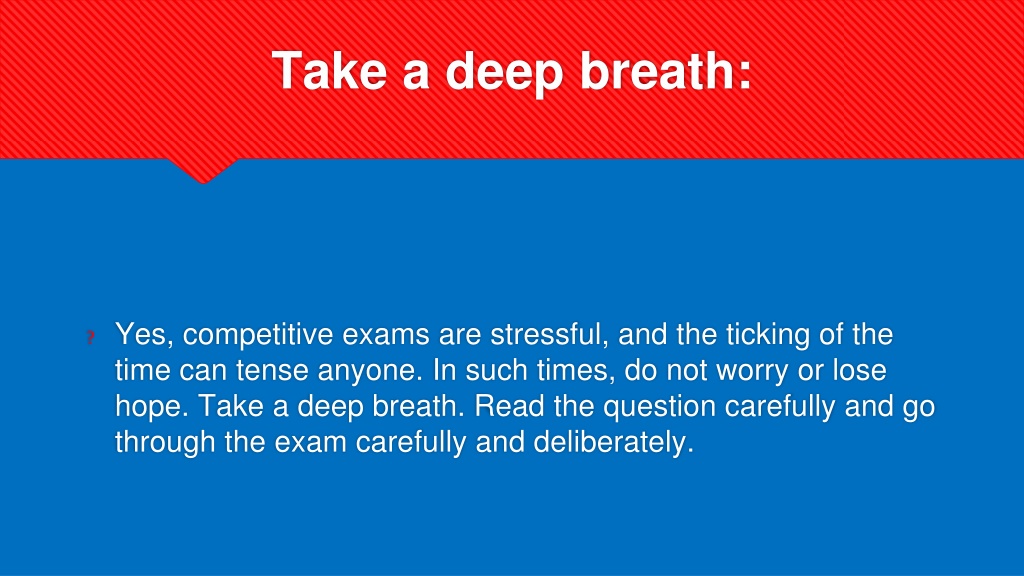 Take a deep breath:

Yes, competitive exams are stressful, and the ticking of the time can tense anyone. In such times, do not worry or lose hope. Take a deep breath. Read the question carefully and go through the exam carefully and deliberately.